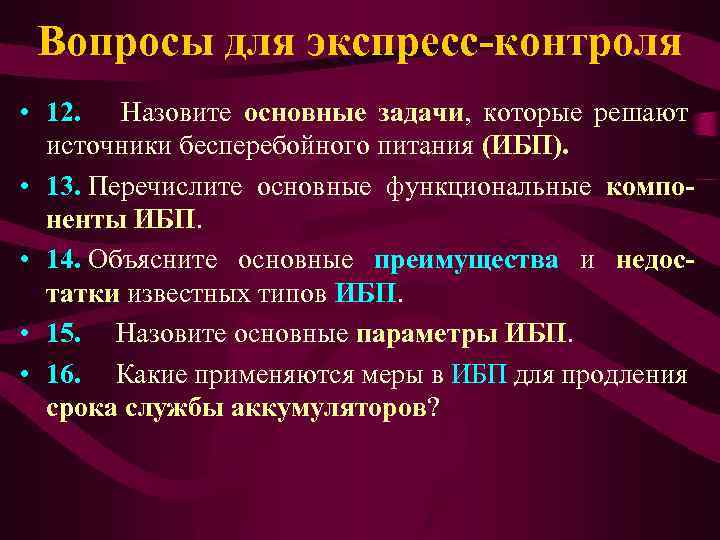 Вопросы для экспресс-контроля

• 12. Назовите основные задачи, которые решают источники бесперебойного питания (ИБП).

• 13. Перечислите основные функциональные компоненты ИБП.

• 14. Объясните основные преимущества и недостатки известных типов ИБП.

• 15. Назовите основные параметры ИБП.

• 16. Какие применяются меры в ИБП для продления срока службы аккумуляторов?